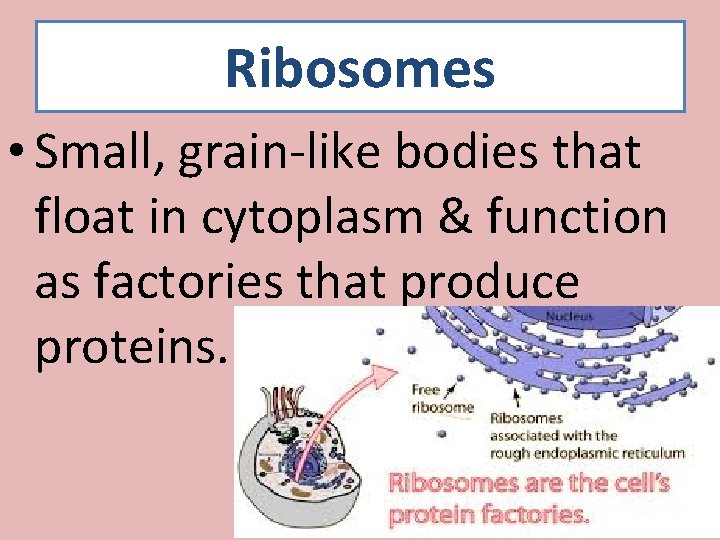 Ribosomes

• Small, grain-like bodies that float in cytoplasm & function as factories that produce proteins.

Nucleus

Free ribosome

Ribosomes associated with the rough endoplasmic reticulum

Ribosomes are the cell's protein factories.